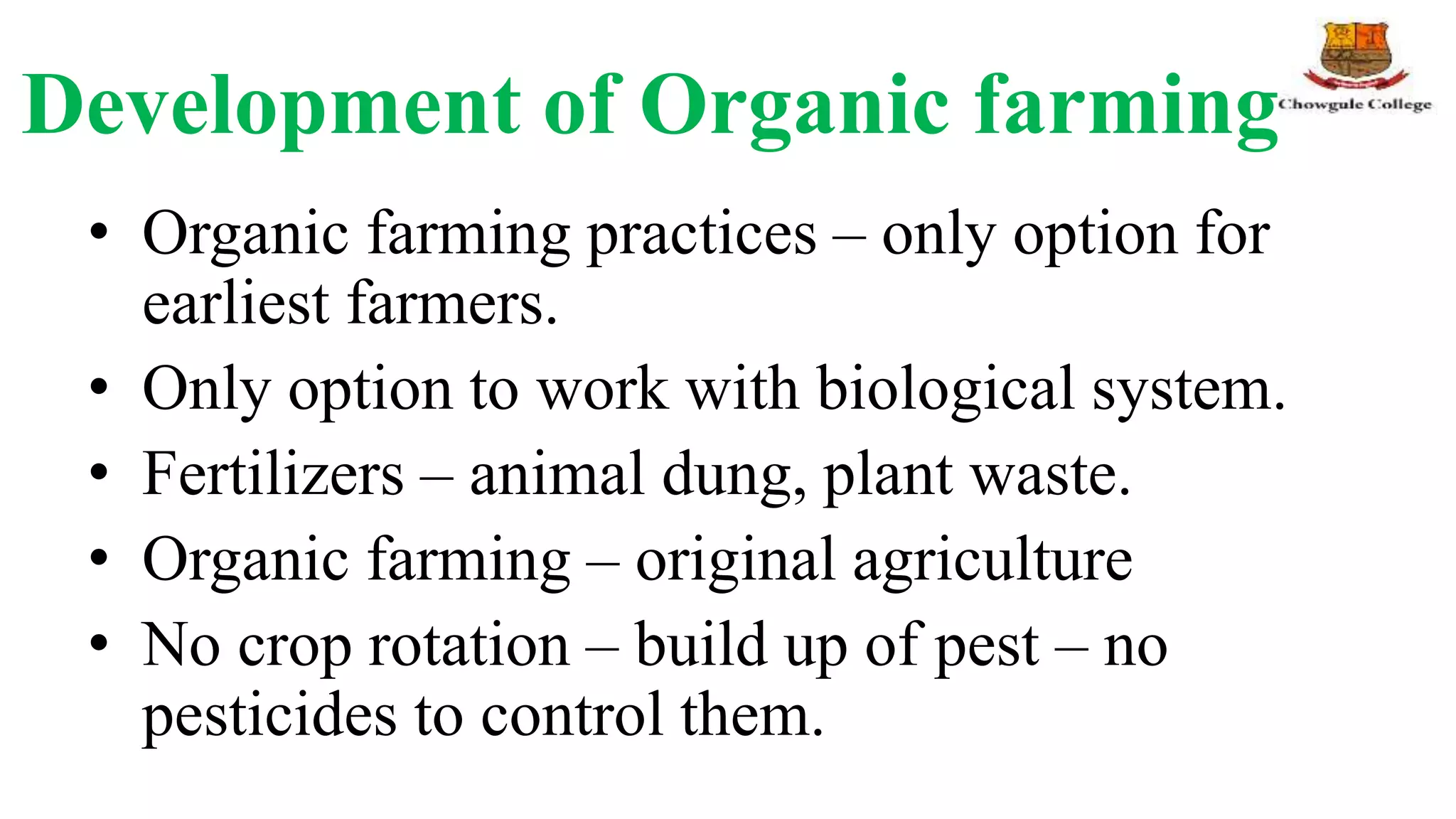 Development of Organic farming

Chowgule College

• Organic farming practices – only option for earliest farmers.
• Only option to work with biological system.
• Fertilizers – animal dung, plant waste.
• Organic farming – original agriculture
• No crop rotation – build up of pest – no pesticides to control them.